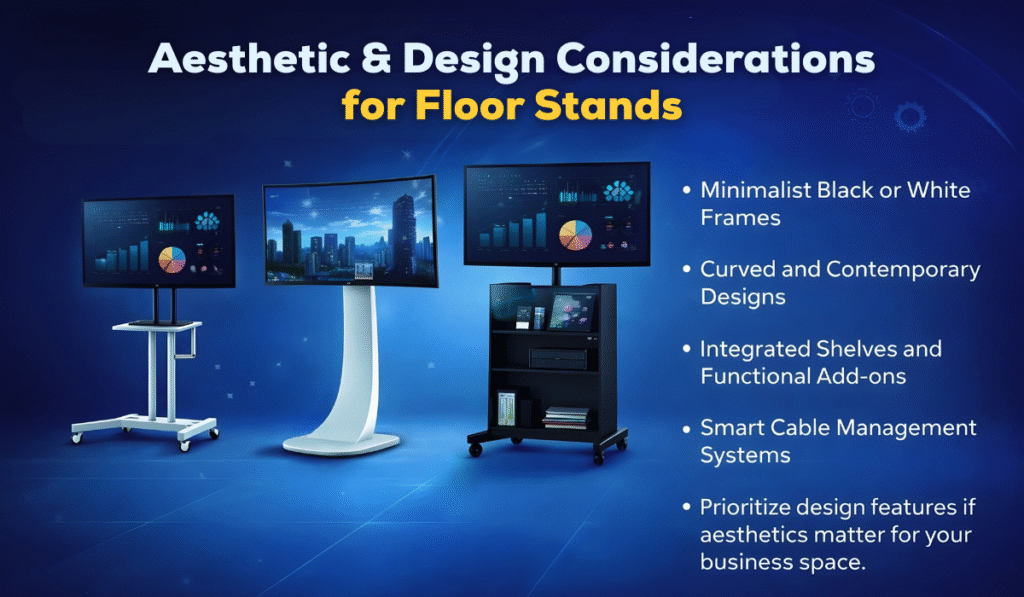 Aesthetic & Design Considerations for Floor Stands

• Minimalist Black or White Frames

• Curved and Contemporary Designs

• Integrated Shelves and Functional Add-ons

• Smart Cable Management Systems

• Prioritize design features if aesthetics matter for your business space.